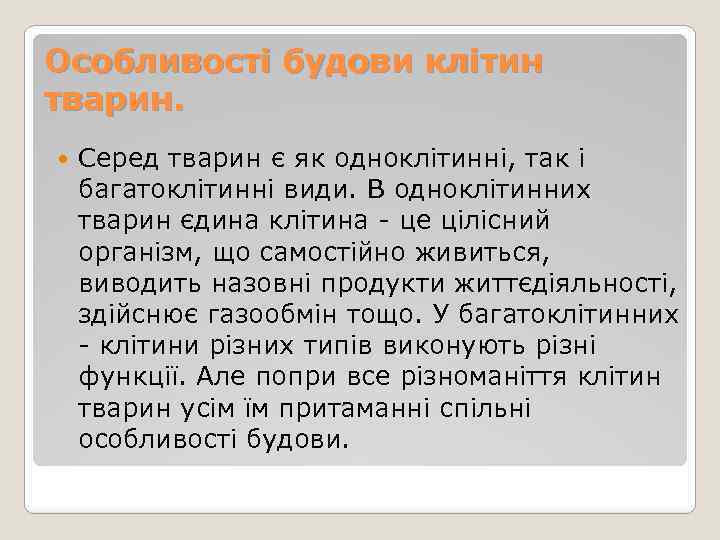 Особливості будови клітин тварин.

Серед тварин є як одноклітинні, так і багатоклітинні види. В одноклітинних тварин єдина клітина - це цілісний організм, що самостійно живиться, виводить назовні продукти життєдіяльності, здійснює газообмін тощо. У багатоклітинних - клітини різних типів виконують різні функції. Але попри все різноманіття клітин тварин усім їм притаманні спільні особливості будови.